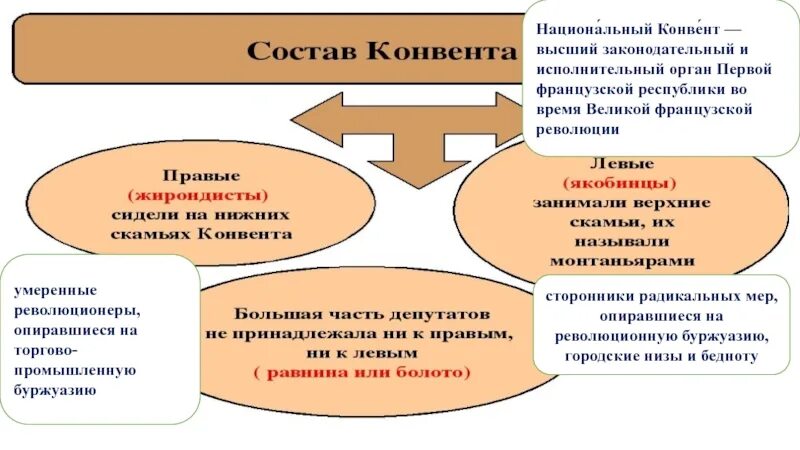 Состав Конвента

Национа́льный Конве́нт — высший законодательный и исполнительный орган Первой французской республики во время Великой французской революции

Правые (жирондисты) сидели на нижних скамьях Конвента

Левые (якобинцы) занимали верхние скамьи, их называли монтаньярами

умеренные революционеры, опиравшиеся на торгово-промышленную буржуазию

Большая часть депутатов не принадлежала ни к правым, ни к левым ( равнина или болото)

сторонники радикальных мер, опиравшиеся на революционную буржуазию, городские низы и бедноту